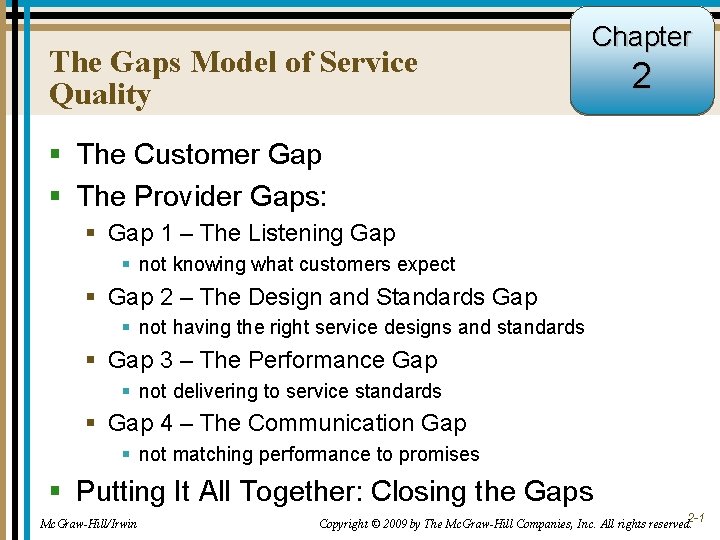 The Gaps Model of Service Quality

Chapter 2

- The Customer Gap
- The Provider Gaps:
  - Gap 1 – The Listening Gap
    - not knowing what customers expect
  - Gap 2 – The Design and Standards Gap
    - not having the right service designs and standards
  - Gap 3 – The Performance Gap
    - not delivering to service standards
  - Gap 4 – The Communication Gap
    - not matching performance to promises
- Putting It All Together: Closing the Gaps

McGraw-Hill/Irwin

Copyright © 2009 by The McGraw-Hill Companies, Inc. All rights reserved.

2-1